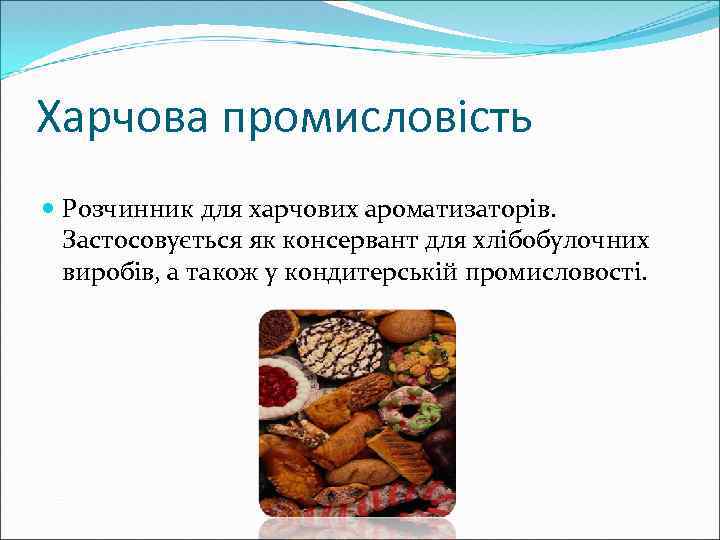 Харчова промисловість

Розчинник для харчових ароматизаторів. Застосовується як консервант для хлібобулочних виробів, а також у кондитерській промисловості.